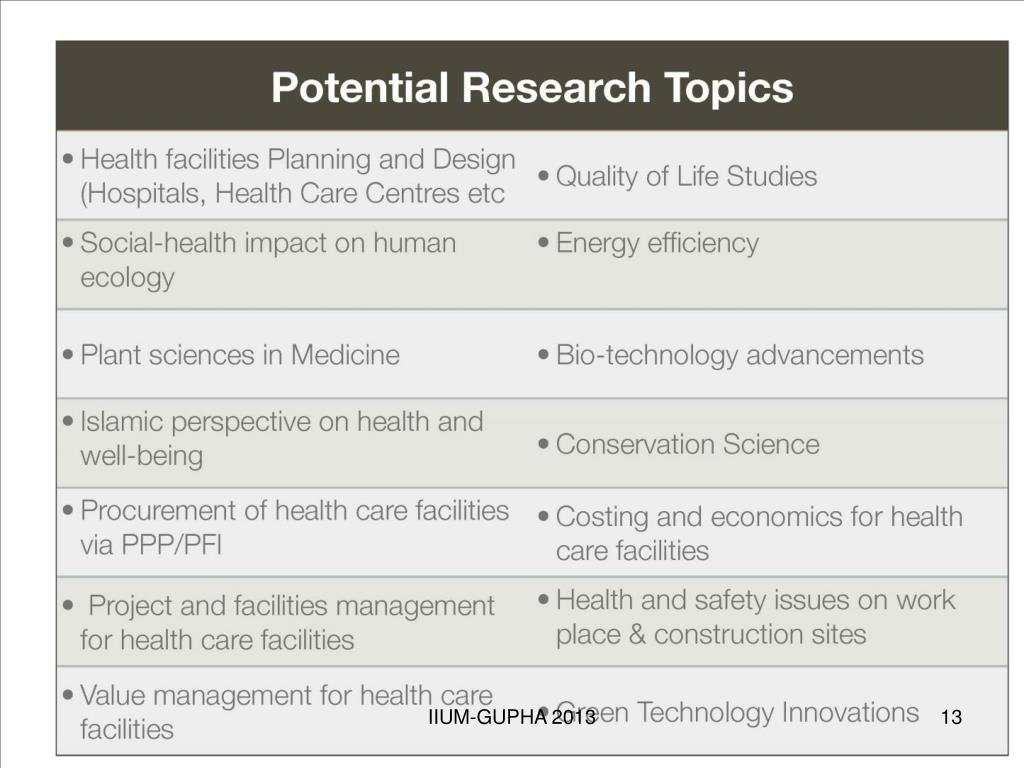 Potential Research Topics

| | |
|---|---|
| • Health facilities Planning and Design (Hospitals, Health Care Centres etc | • Quality of Life Studies |
| • Social-health impact on human ecology | • Energy efficiency |
| • Plant sciences in Medicine | • Bio-technology advancements |
| • Islamic perspective on health and well-being | • Conservation Science |
| • Procurement of health care facilities via PPP/PFI | • Costing and economics for health care facilities |
| • Project and facilities management for health care facilities | • Health and safety issues on work place & construction sites |
| • Value management for health care facilities | • Green Technology Innovations |

IIUM-GUPHA 2013

13